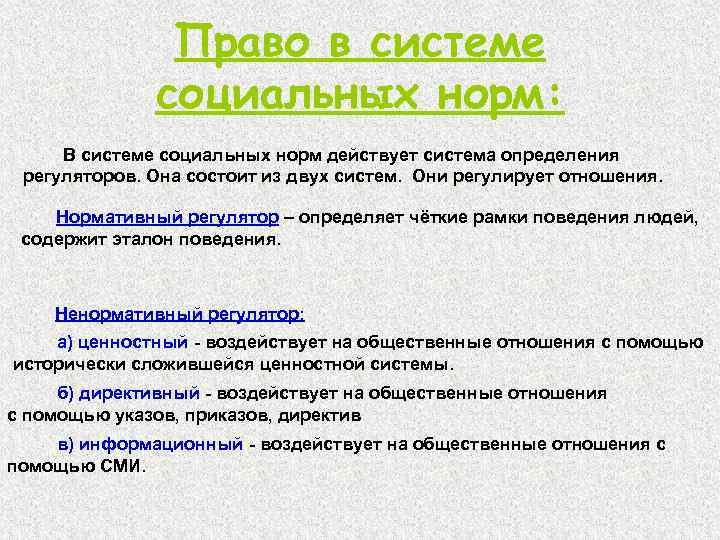 Право в системе социальных норм:

В системе социальных норм действует система определения регуляторов. Она состоит из двух систем. Они регулирует отношения.

Нормативный регулятор – определяет чёткие рамки поведения людей, содержит эталон поведения.

Ненормативный регулятор:

а) ценностный - воздействует на общественные отношения с помощью исторически сложившейся ценностной системы.

б) директивный - воздействует на общественные отношения с помощью указов, приказов, директив

в) информационный - воздействует на общественные отношения с помощью СМИ.